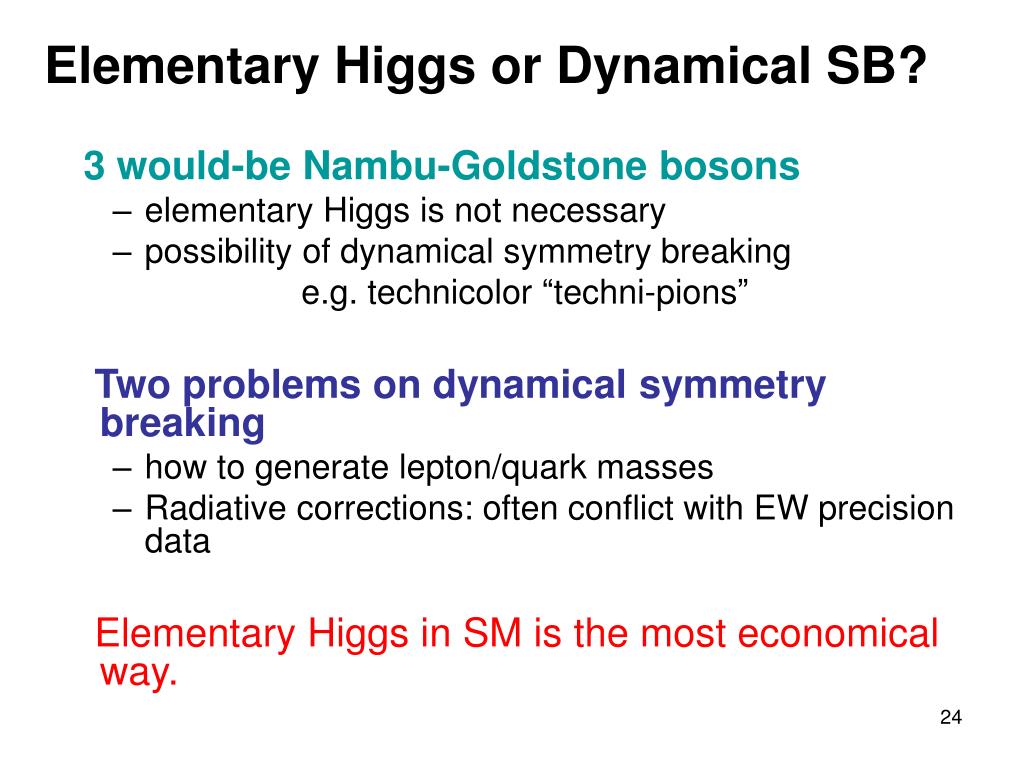 Elementary Higgs or Dynamical SB?

3 would-be Nambu-Goldstone bosons
– elementary Higgs is not necessary
– possibility of dynamical symmetry breaking
e.g. technicolor “techni-pions”

Two problems on dynamical symmetry breaking
– how to generate lepton/quark masses
– Radiative corrections: often conflict with EW precision data

Elementary Higgs in SM is the most economical way.

24